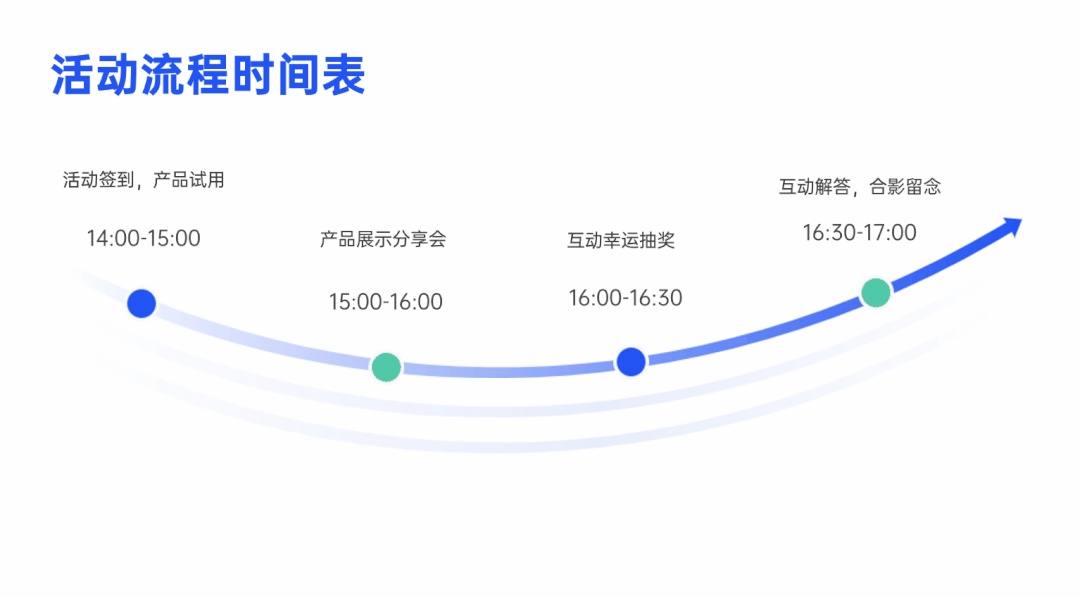 活动流程时间表

活动签到，产品试用

14:00-15:00

产品展示分享会

15:00-16:00

互动幸运抽奖

16:00-16:30

互动解答，合影留念

16:30-17:00